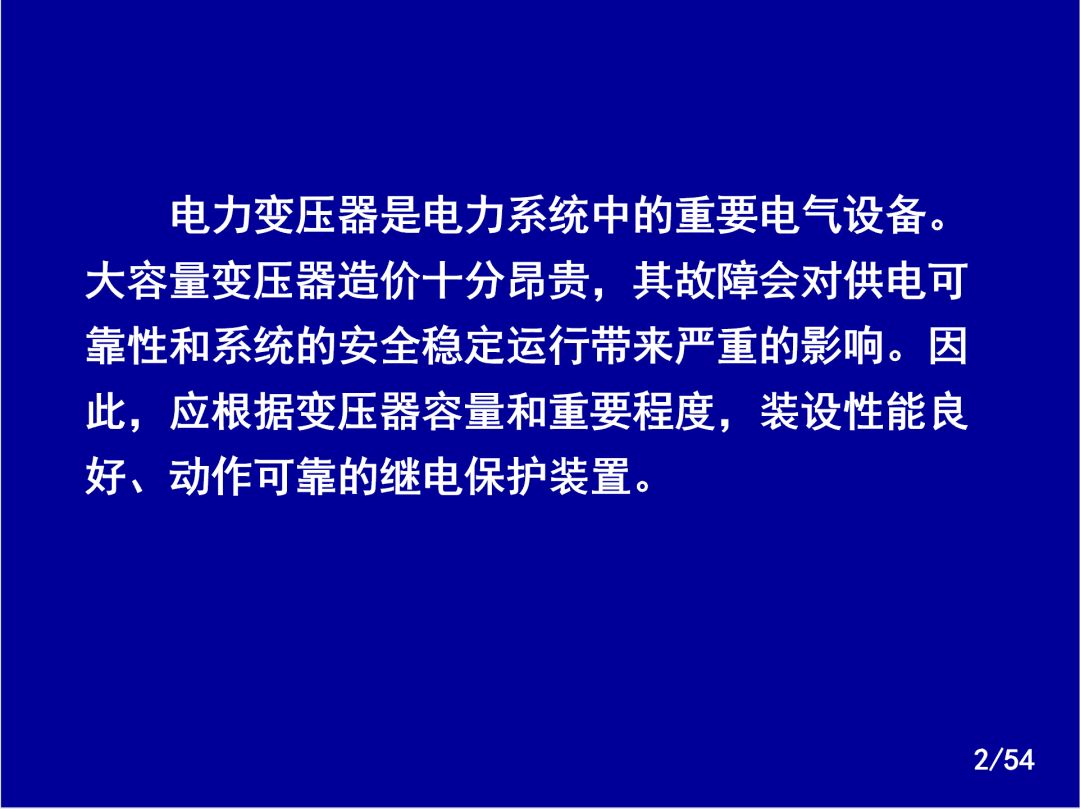 电力变压器是电力系统中的重要电气设备。大容量变压器造价十分昂贵，其故障会对供电可靠性和系统的安全稳定运行带来严重的影响。因此，应根据变压器容量和重要程度，装设性能良好、动作可靠的继电保护装置。

2/54